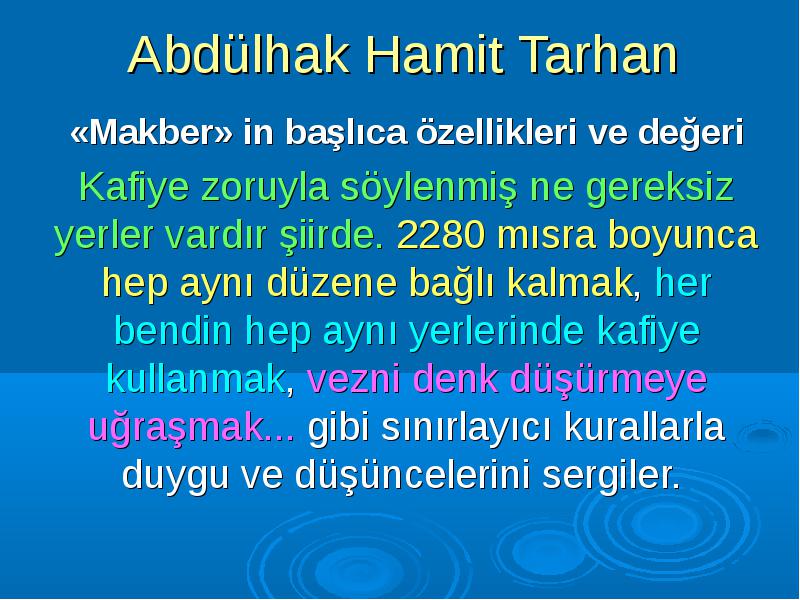 Abdülhak Hamit Tarhan

«Makber» in başlıca özellikleri ve değeri

Kafiye zoruyla söylenmiş ne gereksiz yerler vardır şiirde. 2280 mısra boyunca hep aynı düzene bağlı kalmak, her bendin hep aynı yerlerinde kafiye kullanmak, vezni denk düşürmeye uğraşmak... gibi sınırlayıcı kurallarla duygu ve düşüncelerini sergiler.